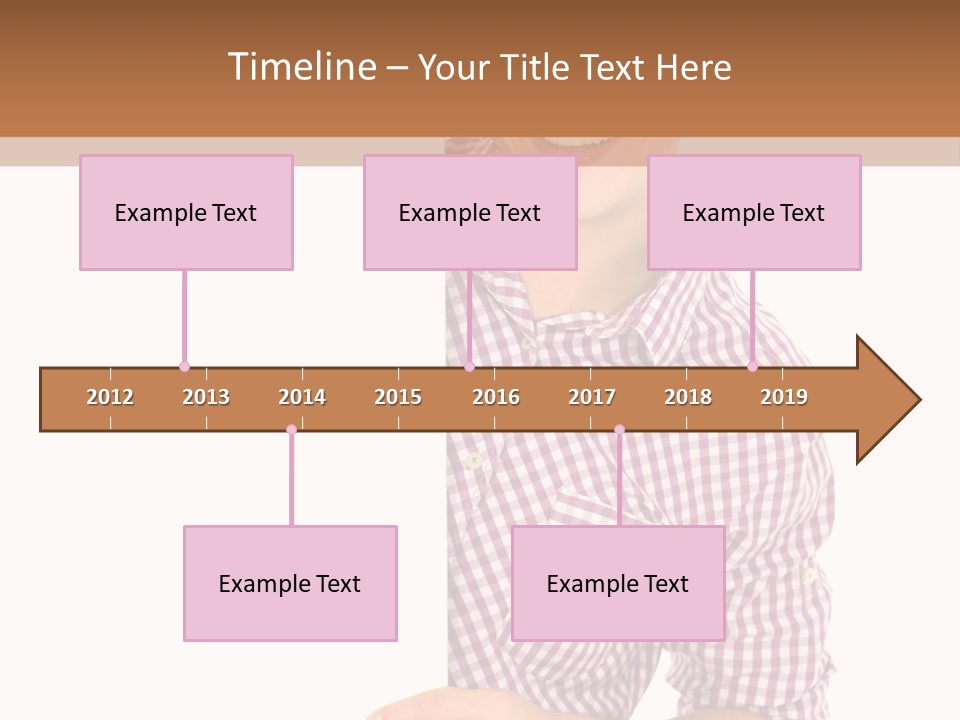 Timeline – Your Title Text Here

Example Text

Example Text

Example Text

2012 2013 2014 2015 2016 2017 2018 2019

Example Text

Example Text